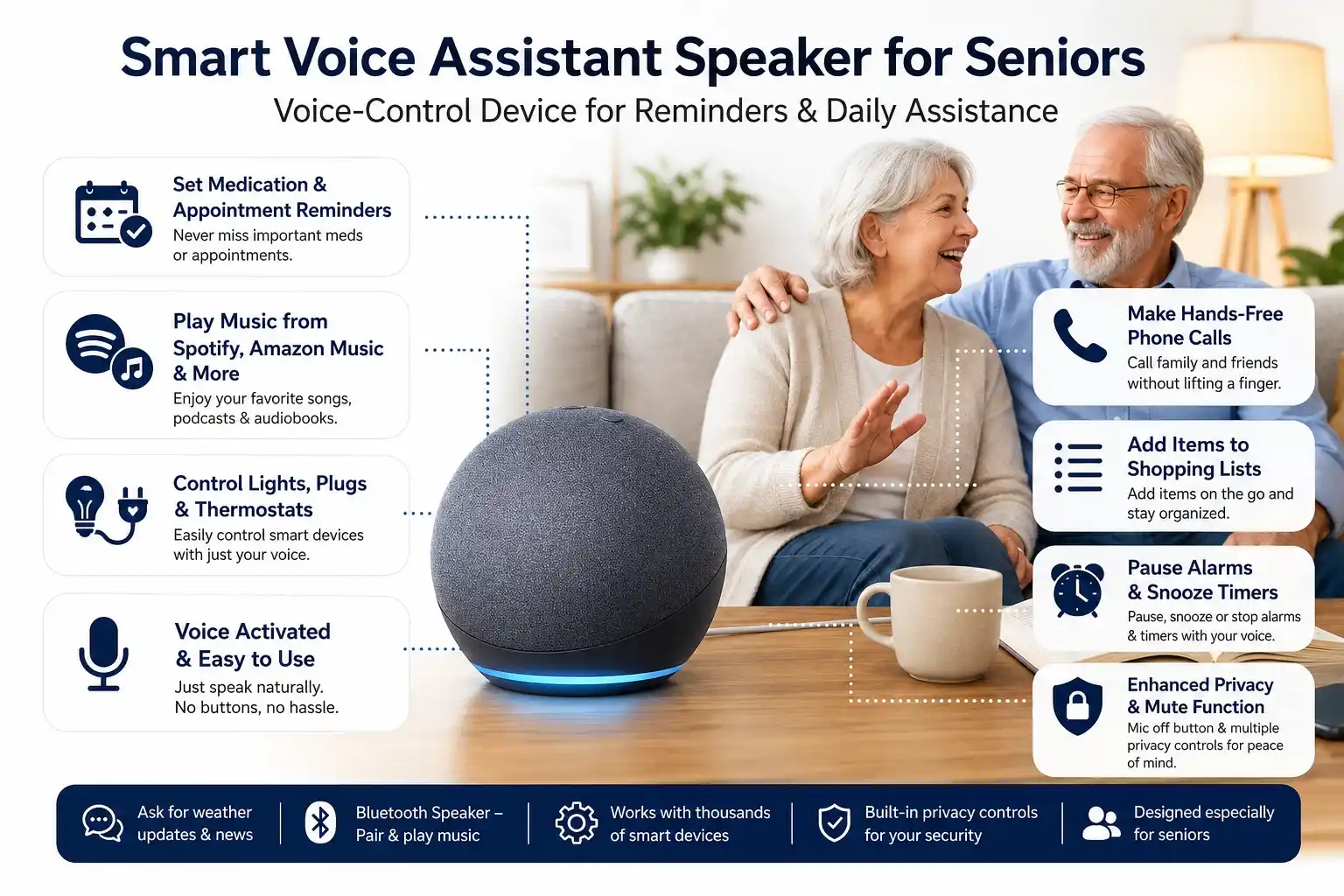 Smart Voice Assistant Speaker for Seniors
Voice-Control Device for Reminders & Daily Assistance

Set Medication & Appointment Reminders
Never miss important meds or appointments.

Play Music from Spotify, Amazon Music & More
Enjoy your favorite songs, podcasts & audiobooks.

Control Lights, Plugs & Thermostats
Easily control smart devices with just your voice.

Voice Activated & Easy to Use
Just speak naturally. No buttons, no hassle.

Make Hands-Free Phone Calls
Call family and friends without lifting a finger.

Add Items to Shopping Lists
Add items on the go and stay organized.

Pause Alarms & Snooze Timers
Pause, snooze or stop alarms & timers with your voice.

Enhanced Privacy & Mute Function
Mic off button & multiple privacy controls for peace of mind.

Ask for weather updates & news

Bluetooth Speaker – Pair & play music

Works with thousands of smart devices

Built-in privacy controls for your security

Designed especially for seniors